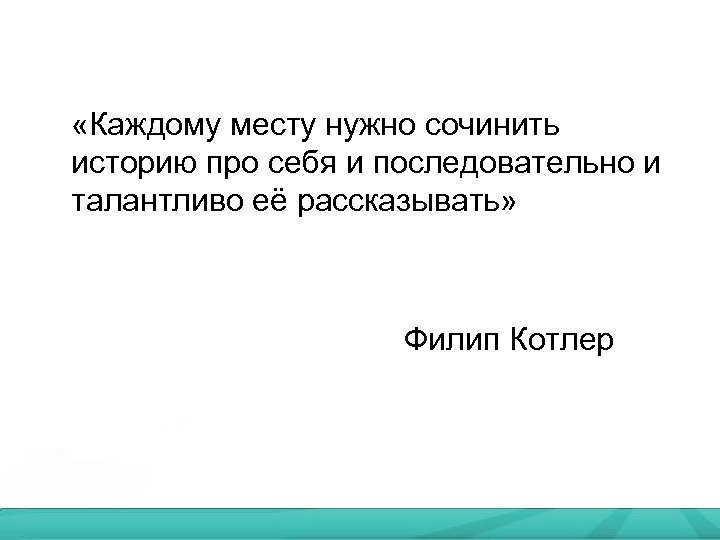 «Каждому месту нужно сочинить историю про себя и последовательно и талантливо её рассказывать»

Филип Котлер